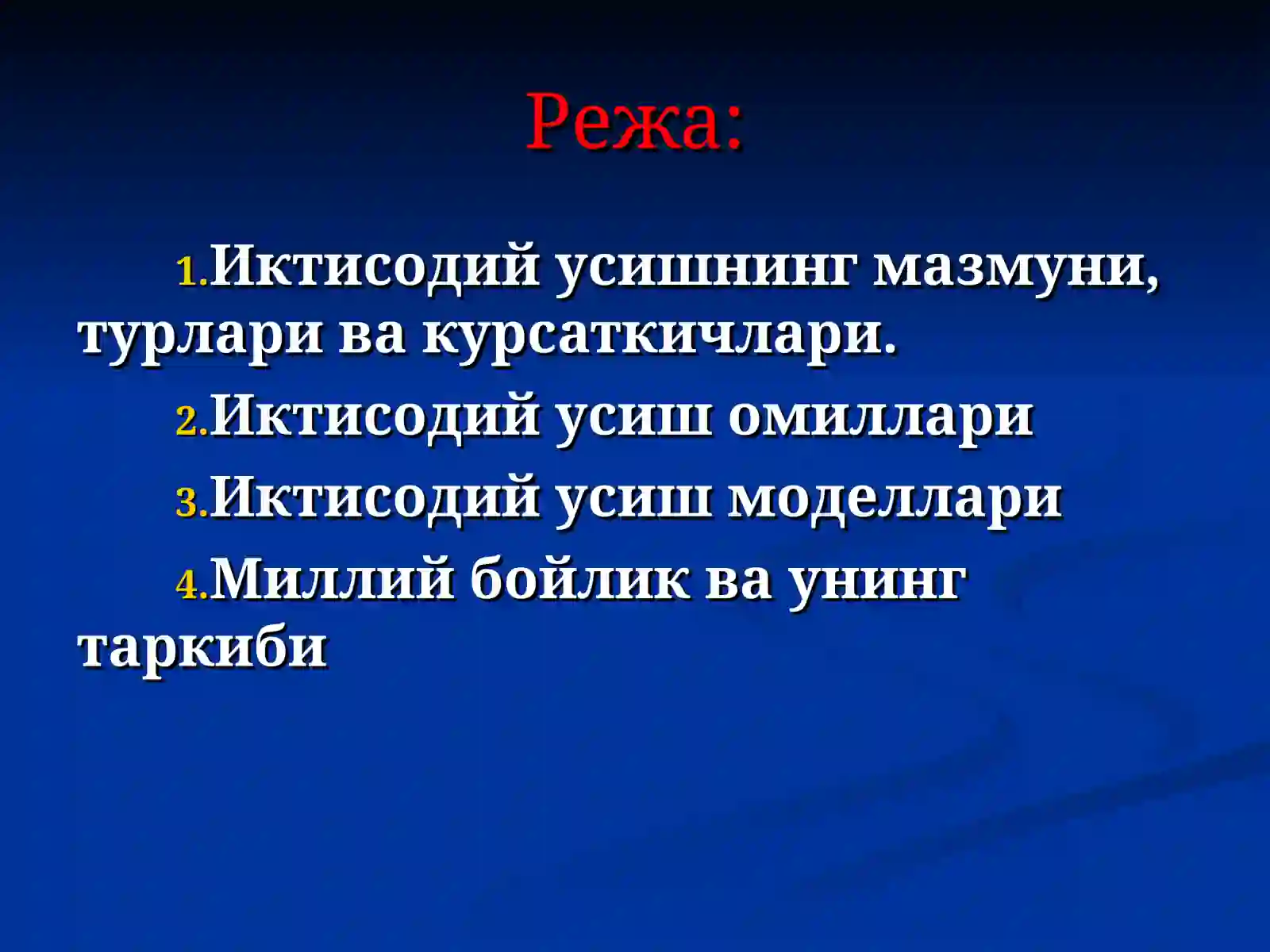 Режа:

1.Иктисодий усишнинг мазмуни, турлари ва курсаткичлари.

2.Иктисодий усиш омиллари

3.Иктисодий усиш моделлари

4.Миллий бойлик ва унинг таркиби